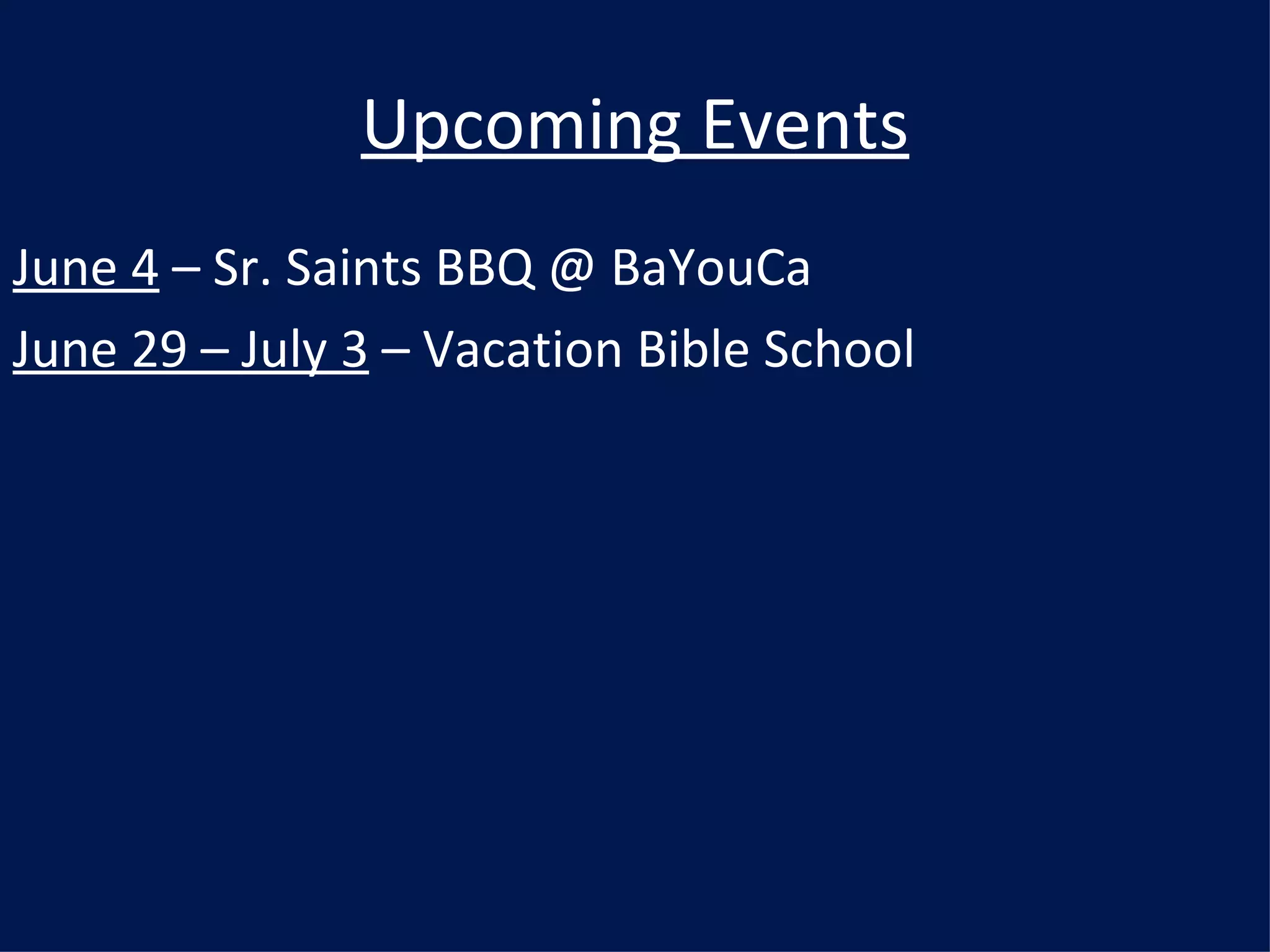 Upcoming Events

June 4 – Sr. Saints BBQ @ BaYouCa

June 29 – July 3 – Vacation Bible School